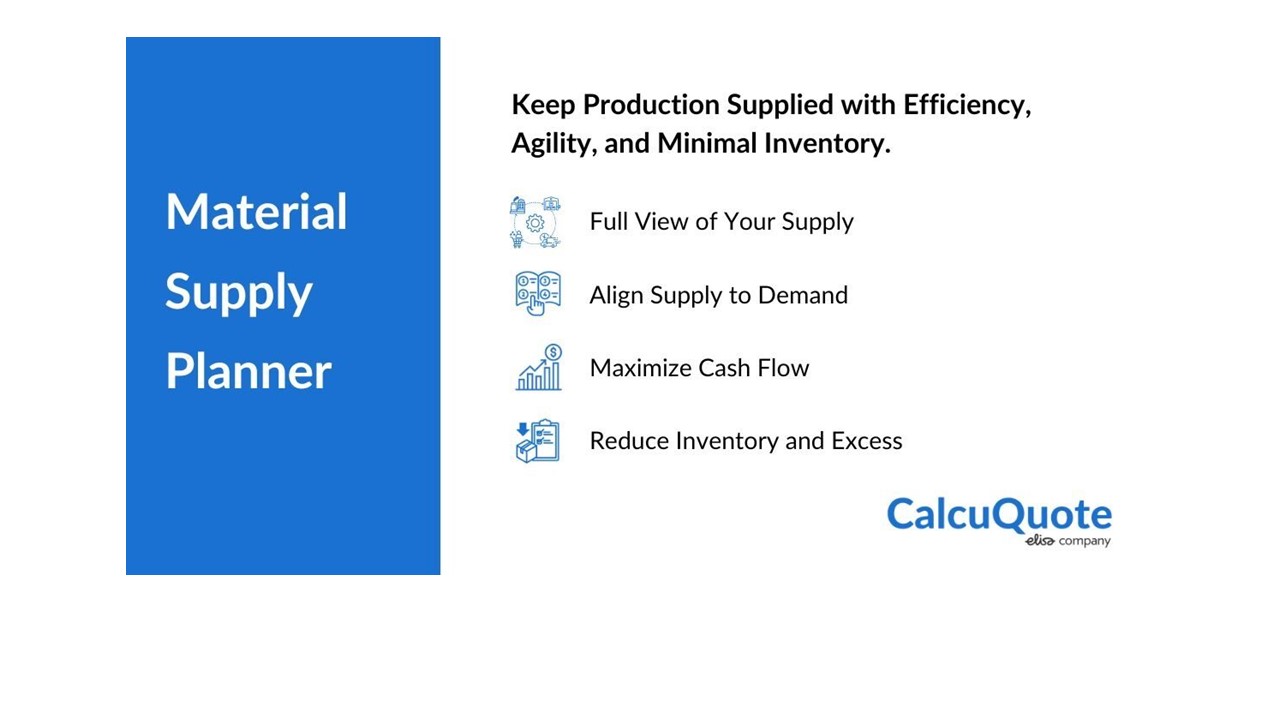 Material Supply Planner

Keep Production Supplied with Efficiency, Agility, and Minimal Inventory.

Full View of Your Supply

Align Supply to Demand

Maximize Cash Flow

Reduce Inventory and Excess

CalcuQuote
elisa company